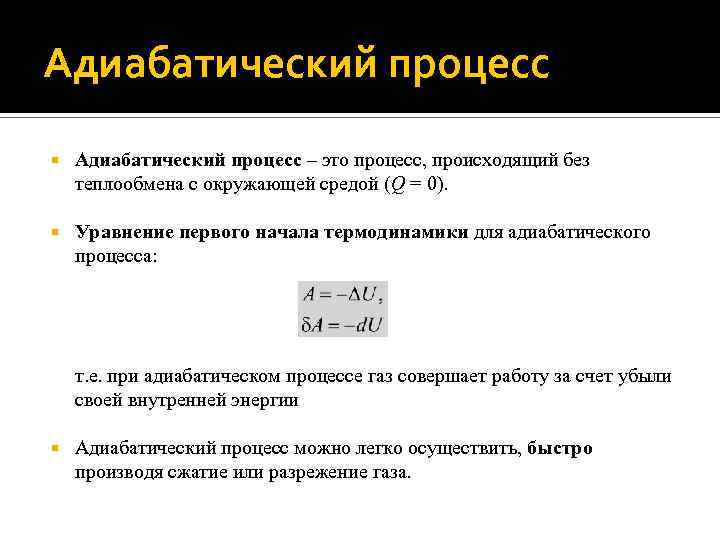 Адиабатический процесс

Адиабатический процесс – это процесс, происходящий без теплообмена с окружающей средой ($Q = 0$).

Уравнение первого начала термодинамики для адиабатического процесса:

$A = -\Delta U,$
$\delta A = -dU$

т.е. при адиабатическом процессе газ совершает работу за счет убыли своей внутренней энергии

Адиабатический процесс можно легко осуществить, быстро производя сжатие или разрежение газа.